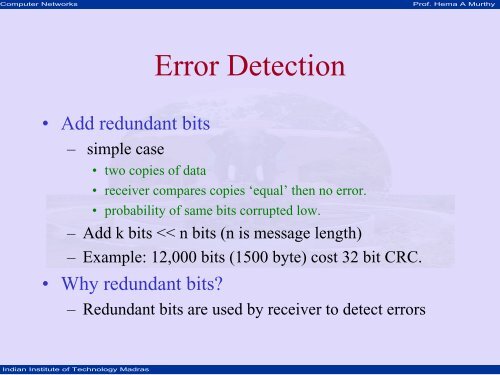 Computer Networks Prof. Hema A Murthy

Error Detection

• Add redundant bits
– simple case
• two copies of data
• receiver compares copies ‘equal’ then no error.
• probability of same bits corrupted low.
– Add k bits << n bits (n is message length)
– Example: 12,000 bits (1500 byte) cost 32 bit CRC.
• Why redundant bits?
– Redundant bits are used by receiver to detect errors

Indian Institute of Technology Madras